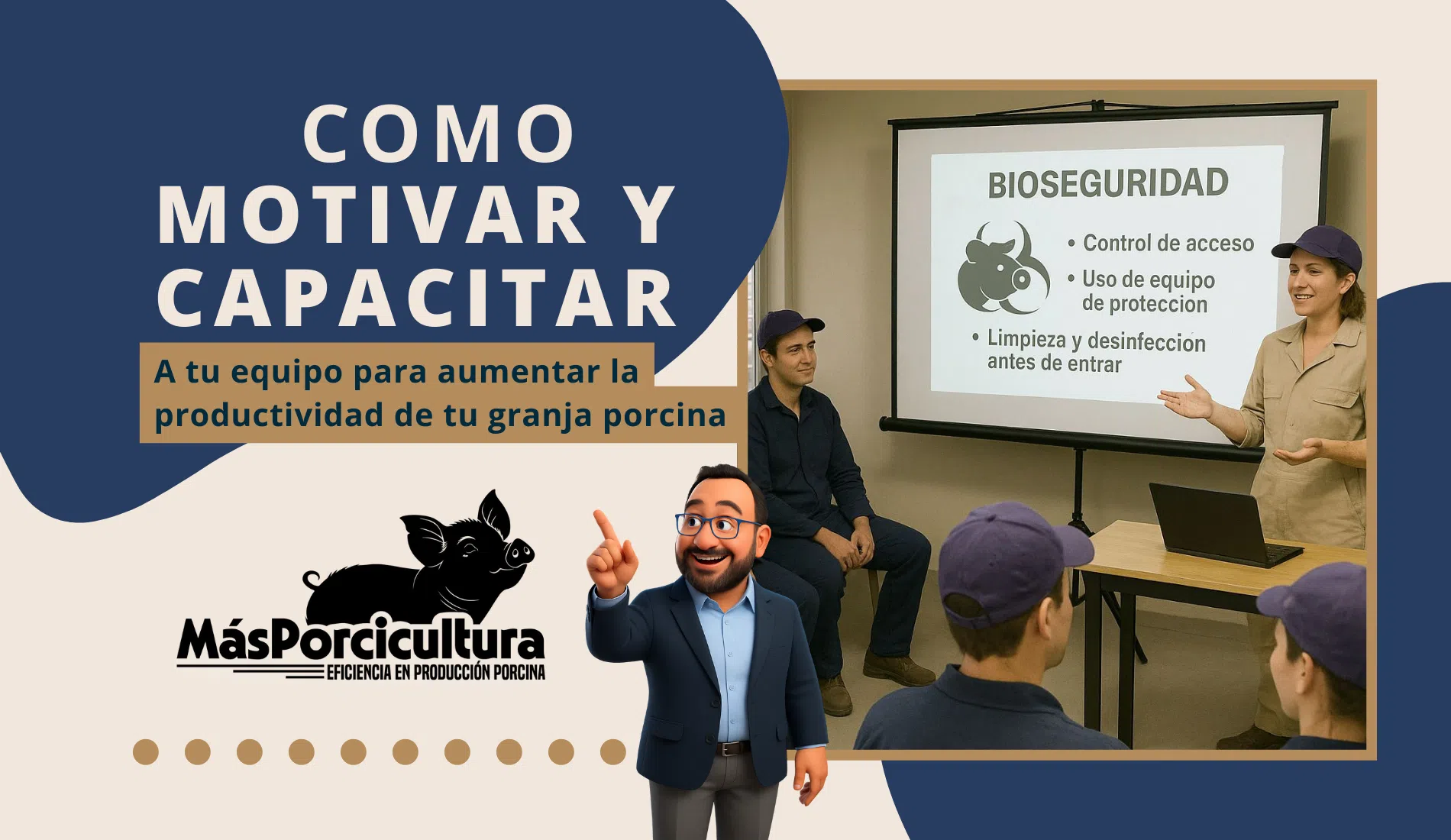 COMO MOTIVAR Y CAPACITAR

A tu equipo para aumentar la productividad de tu granja porcina

BIOSEGURIDAD

• Control de acceso
• Uso de equipo de proteccion
• Limpieza y desinfeccion antes de entrar

MásPorcicultura
EFICIENCIA EN PRODUCCIÓN PORCINA